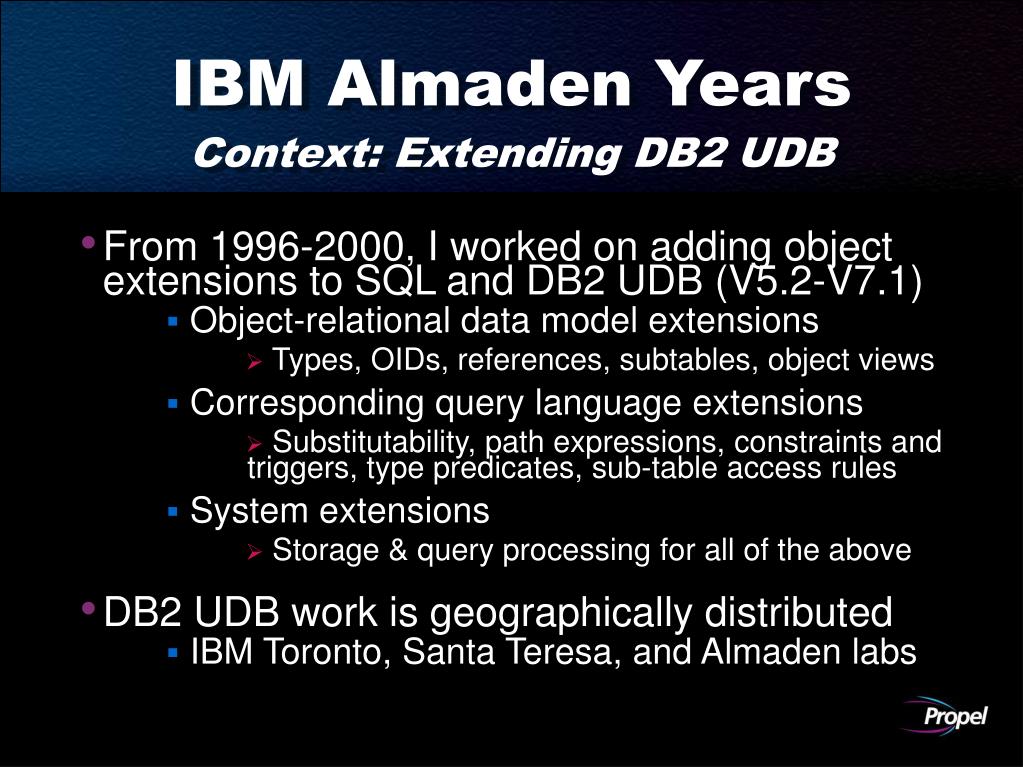 IBM Almaden Years
Context: Extending DB2 UDB

• From 1996-2000, I worked on adding object extensions to SQL and DB2 UDB (V5.2-V7.1)
▪ Object-relational data model extensions
➢ Types, OIDs, references, subtables, object views
▪ Corresponding query language extensions
➢ Substitutability, path expressions, constraints and triggers, type predicates, sub-table access rules
▪ System extensions
➢ Storage & query processing for all of the above

• DB2 UDB work is geographically distributed
▪ IBM Toronto, Santa Teresa, and Almaden labs

Propel